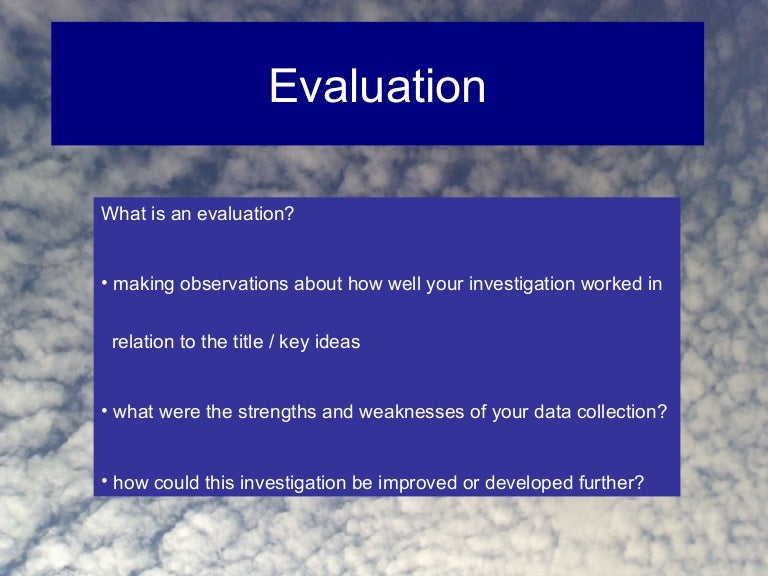 Evaluation

What is an evaluation?

• making observations about how well your investigation worked in relation to the title / key ideas

• what were the strengths and weaknesses of your data collection?

• how could this investigation be improved or developed further?